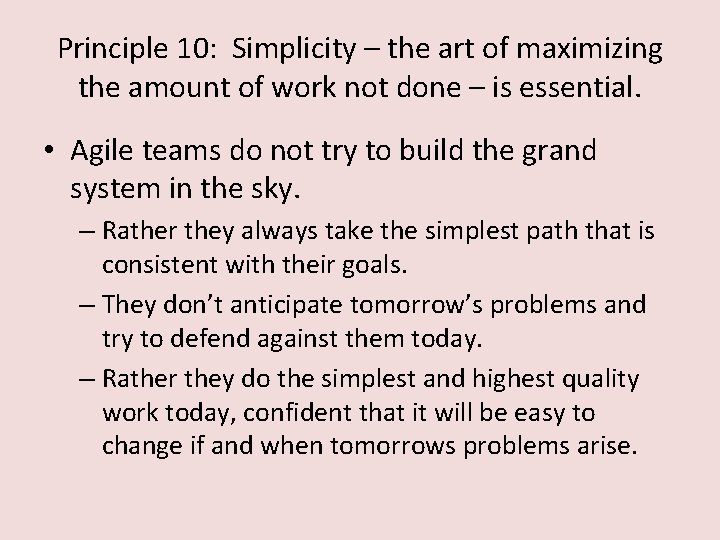 Principle 10: Simplicity – the art of maximizing the amount of work not done – is essential.

• Agile teams do not try to build the grand system in the sky.
– Rather they always take the simplest path that is consistent with their goals.
– They don't anticipate tomorrow's problems and try to defend against them today.
– Rather they do the simplest and highest quality work today, confident that it will be easy to change if and when tomorrows problems arise.